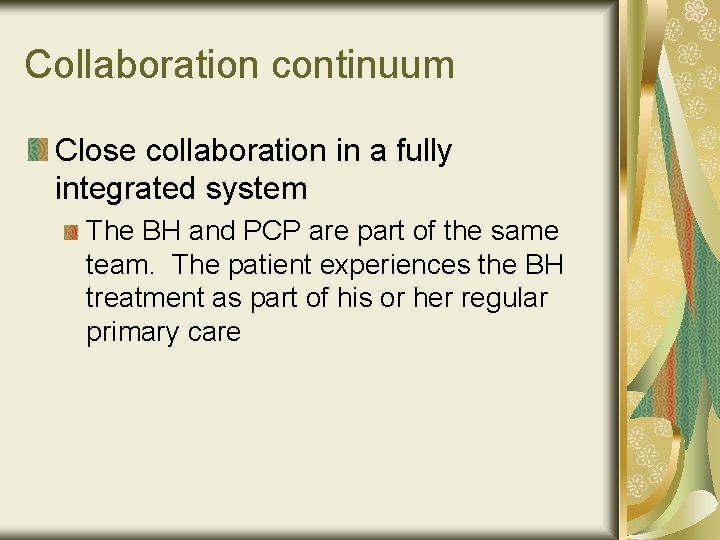 Collaboration continuum

Close collaboration in a fully integrated system

The BH and PCP are part of the same team. The patient experiences the BH treatment as part of his or her regular primary care